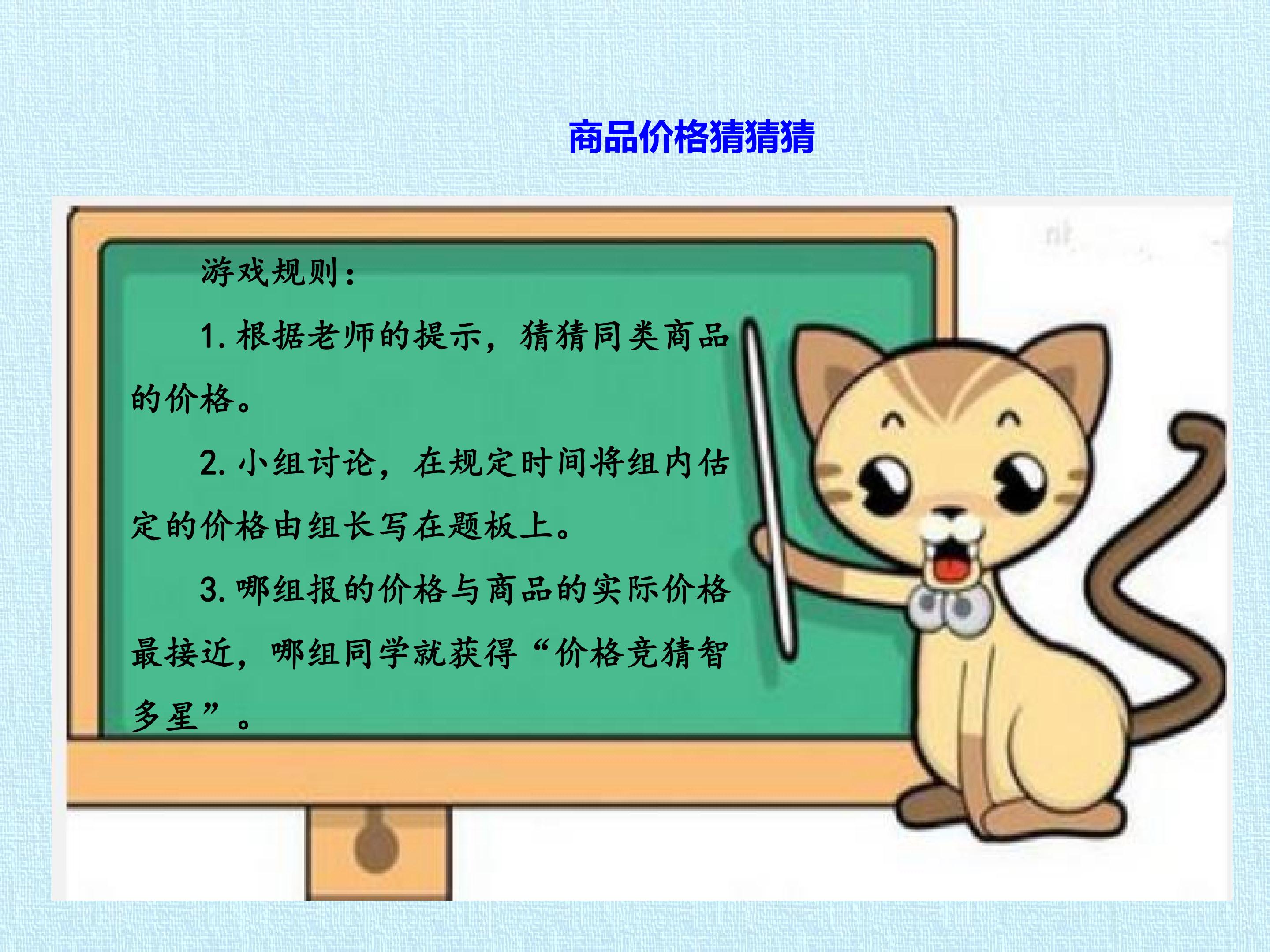 商品价格猜猜猜

游戏规则：

1. 根据老师的提示，猜猜同类商品的价格。

2. 小组讨论，在规定时间将组内估定的价格由组长写在题板上。

3. 哪组报的价格与商品的实际价格最接近，哪组同学就获得“价格竞猜智多星”。